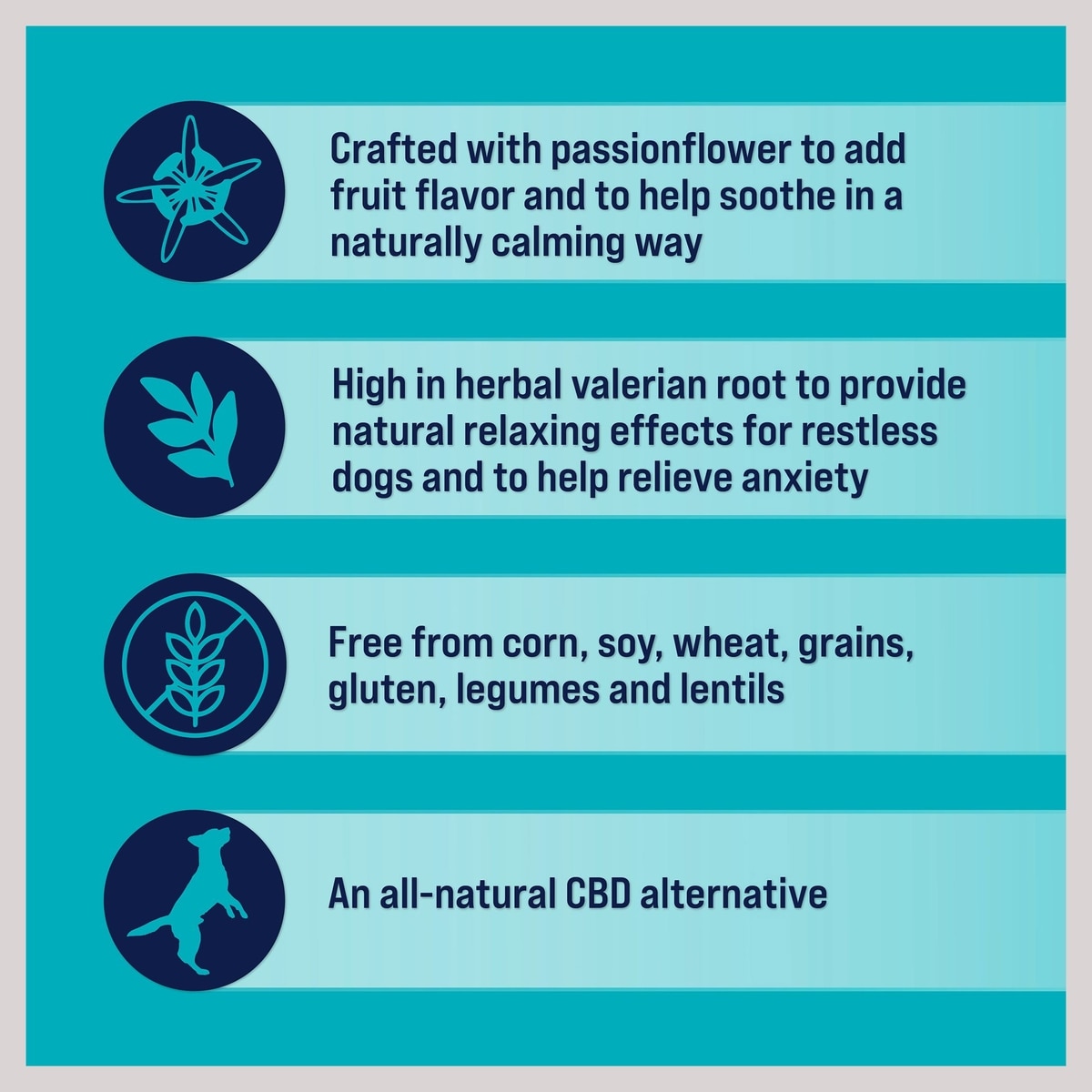 Crafted with passionflower to add fruit flavor and to help soothe in a naturally calming way

High in herbal valerian root to provide natural relaxing effects for restless dogs and to help relieve anxiety

Free from corn, soy, wheat, grains, gluten, legumes and lentils

An all-natural CBD alternative